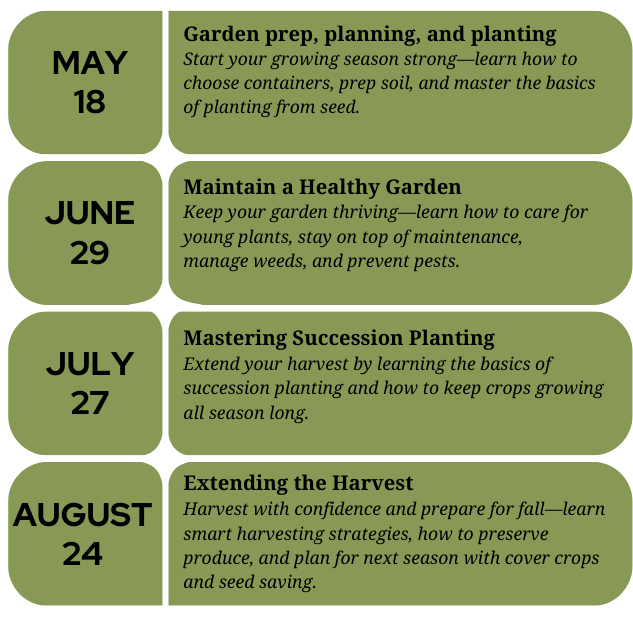 MAY
18

Garden prep, planning, and planting
Start your growing season strong—learn how to choose containers, prep soil, and master the basics of planting from seed.

JUNE
29

Maintain a Healthy Garden
Keep your garden thriving—learn how to care for young plants, stay on top of maintenance, manage weeds, and prevent pests.

JULY
27

Mastering Succession Planting
Extend your harvest by learning the basics of succession planting and how to keep crops growing all season long.

AUGUST
24

Extending the Harvest
Harvest with confidence and prepare for fall—learn smart harvesting strategies, how to preserve produce, and plan for next season with cover crops and seed saving.